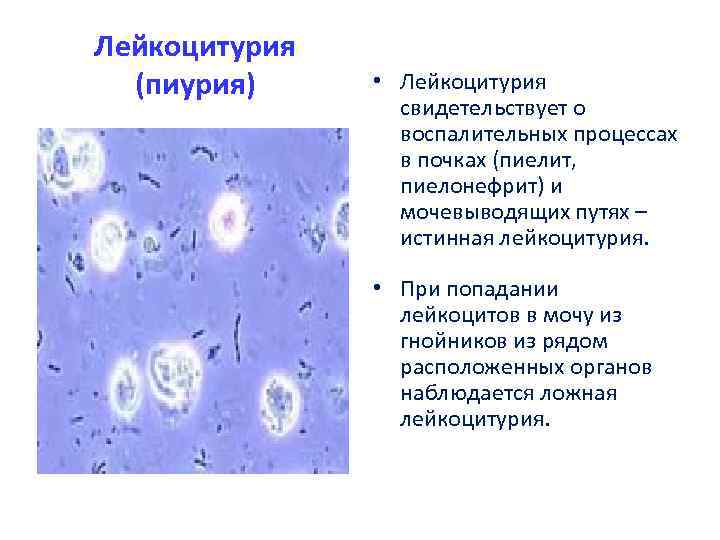 Лейкоцитурия (пиурия)

• Лейкоцитурия свидетельствует о воспалительных процессах в почках (пиелит, пиелонефрит) и мочевыводящих путях – истинная лейкоцитурия.

• При попадании лейкоцитов в мочу из гнойников из рядом расположенных органов наблюдается ложная лейкоцитурия.